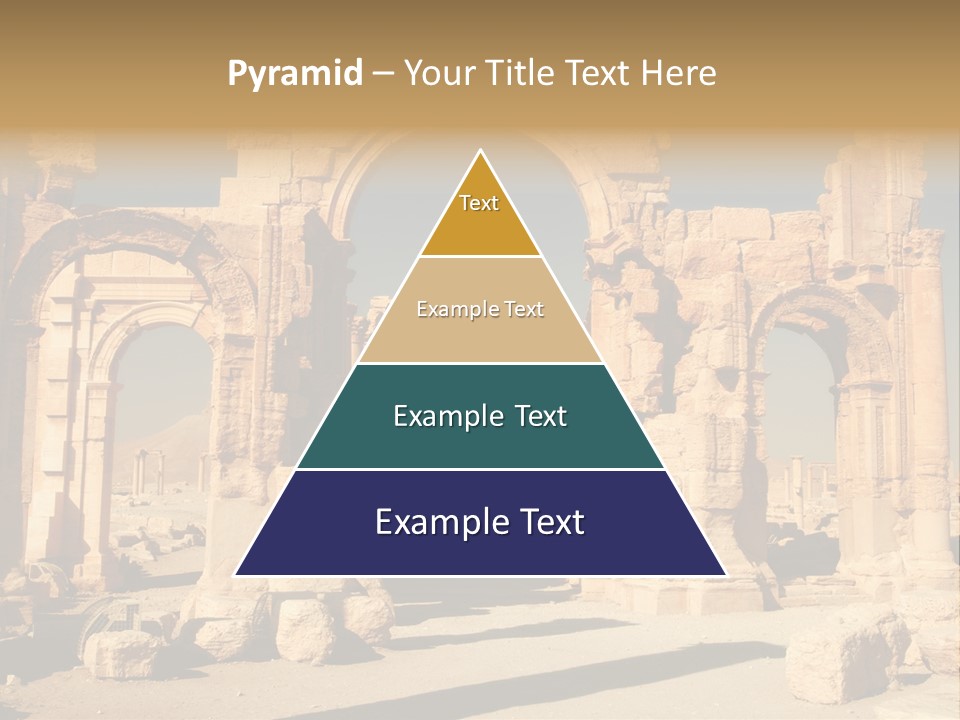 Pyramid – Your Title Text Here

Text

Example Text

Example Text

Example Text